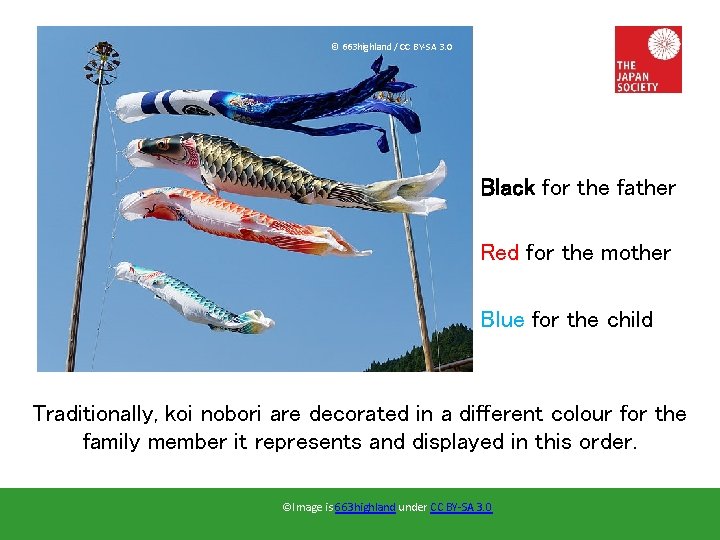 © 663highland / CC BY-SA 3.0

THE JAPAN SOCIETY

Black for the father

Red for the mother

Blue for the child

Traditionally, koi nobori are decorated in a different colour for the family member it represents and displayed in this order.

©Image is 663highland under CC BY-SA 3.0